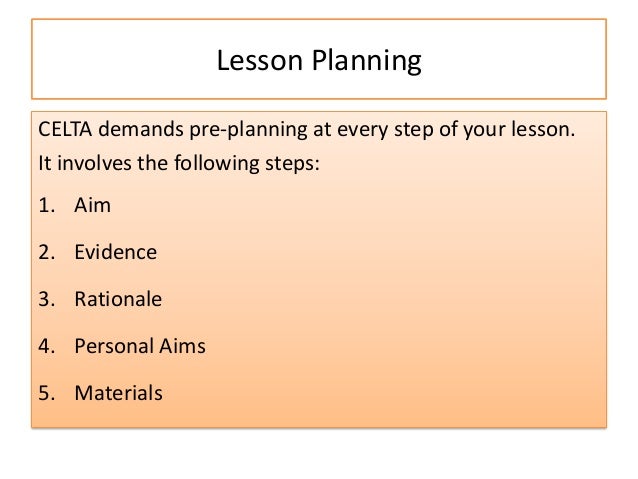 Lesson Planning

CELTA demands pre-planning at every step of your lesson.

It involves the following steps:

1. Aim
2. Evidence
3. Rationale
4. Personal Aims
5. Materials